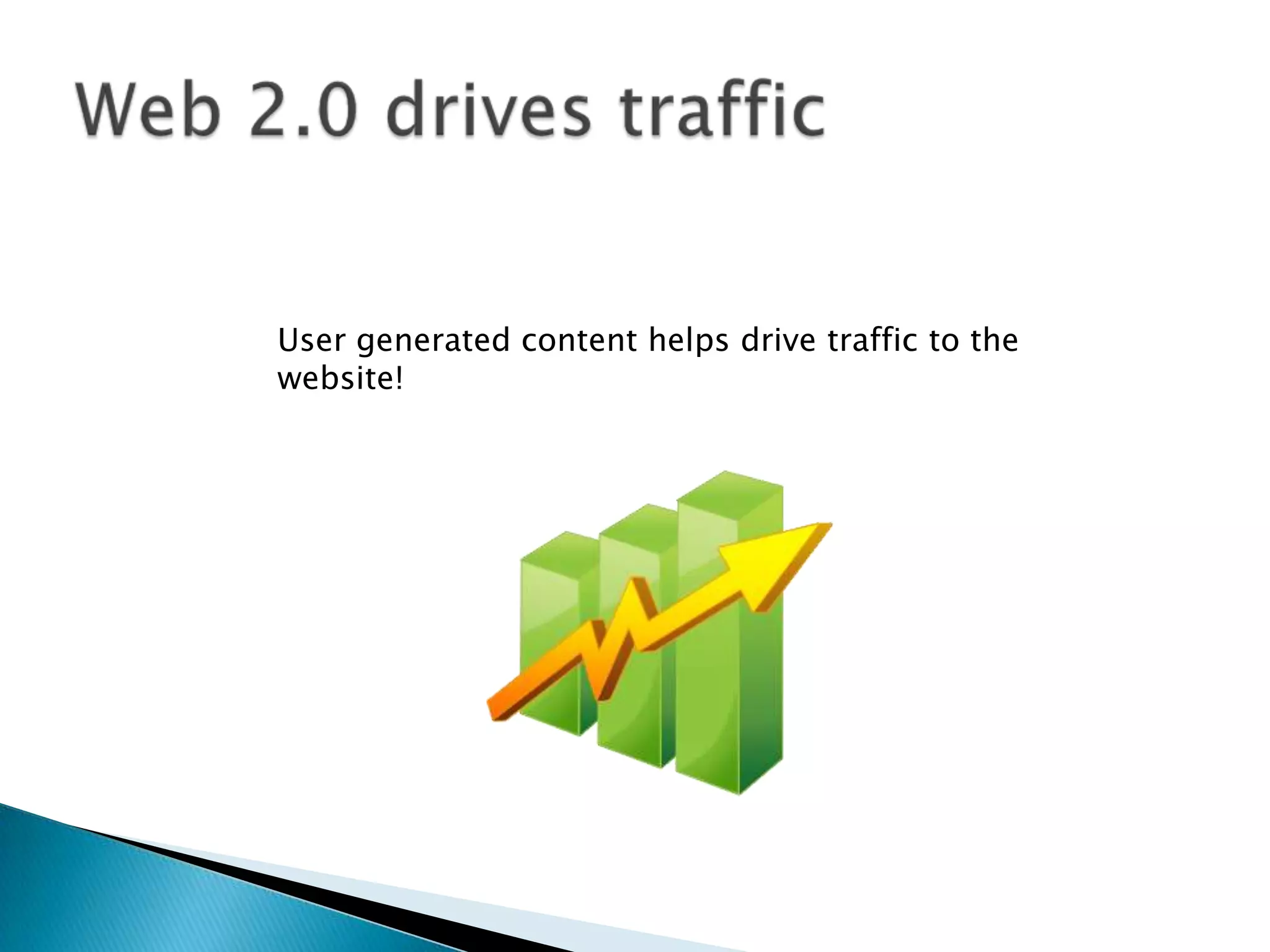 Web 2.0 drives traffic

User generated content helps drive traffic to the website!